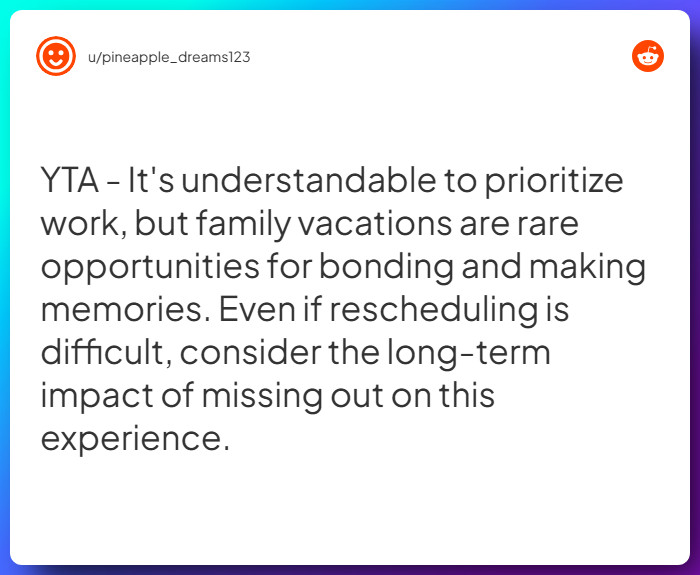 u/pineapple_dreams123

YTA - It's understandable to prioritize work, but family vacations are rare opportunities for bonding and making memories. Even if rescheduling is difficult, consider the long-term impact of missing out on this experience.